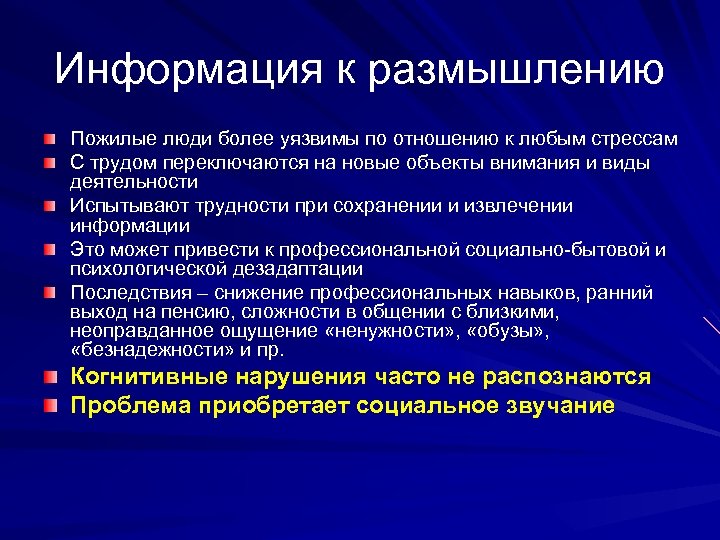 Информация к размышлению

Пожилые люди более уязвимы по отношению к любым стрессам

С трудом переключаются на новые объекты внимания и виды деятельности

Испытывают трудности при сохранении и извлечении информации

Это может привести к профессиональной социально-бытовой и психологической дезадаптации

Последствия – снижение профессиональных навыков, ранний выход на пенсию, сложности в общении с близкими, неоправданное ощущение «ненужности», «обузы», «безнадежности» и пр.

Когнитивные нарушения часто не распознаются

Проблема приобретает социальное звучание